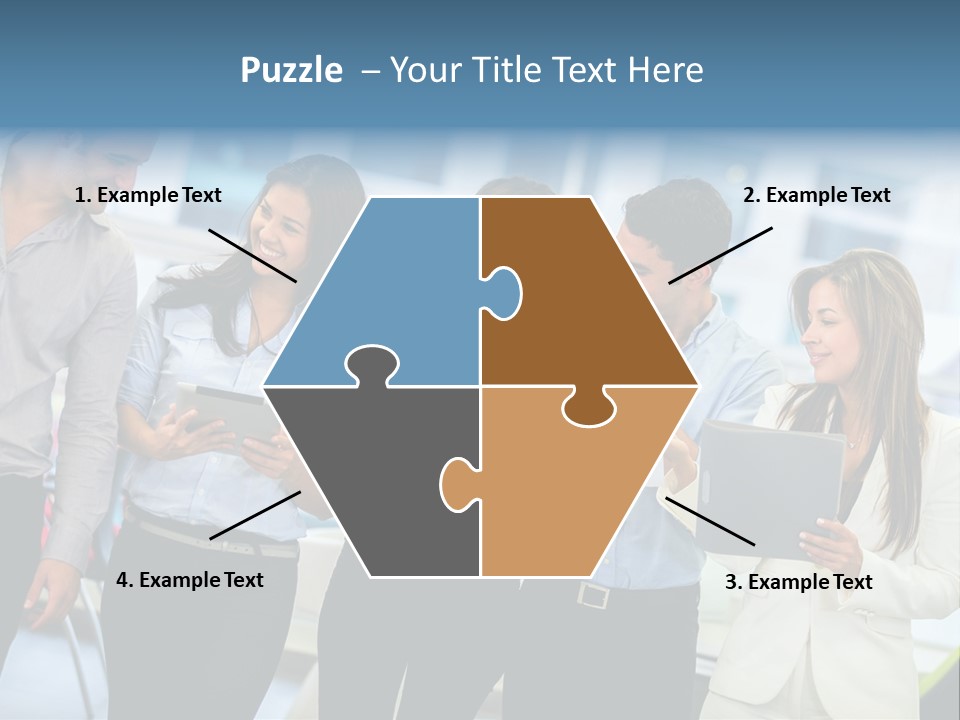 Puzzle – Your Title Text Here

1. Example Text

2. Example Text

4. Example Text

3. Example Text